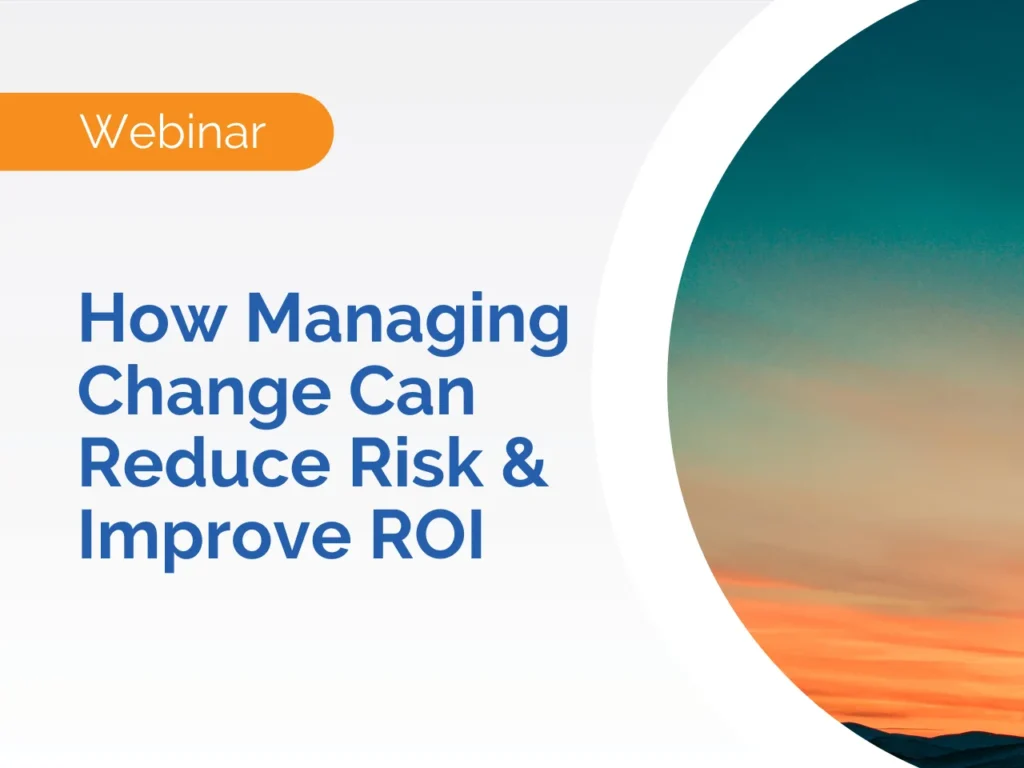 Webinar

How Managing Change Can Reduce Risk & Improve ROI